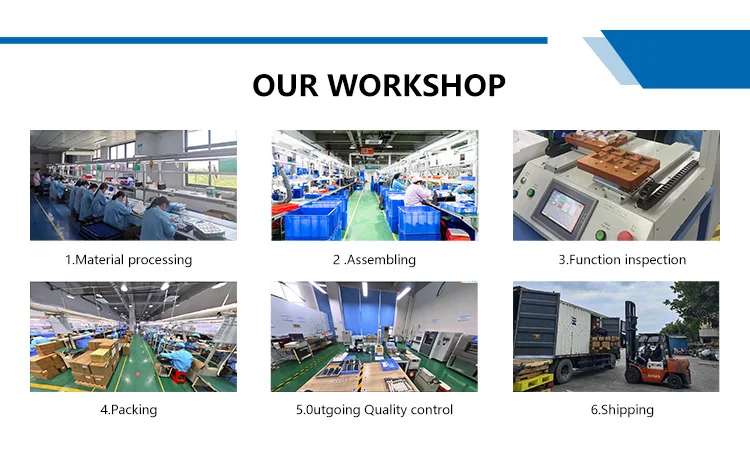 OUR WORKSHOP

1.Material processing

2 .Assembling

3.Function inspection

4.Packing

5.0utgoing Quality control

6.Shipping